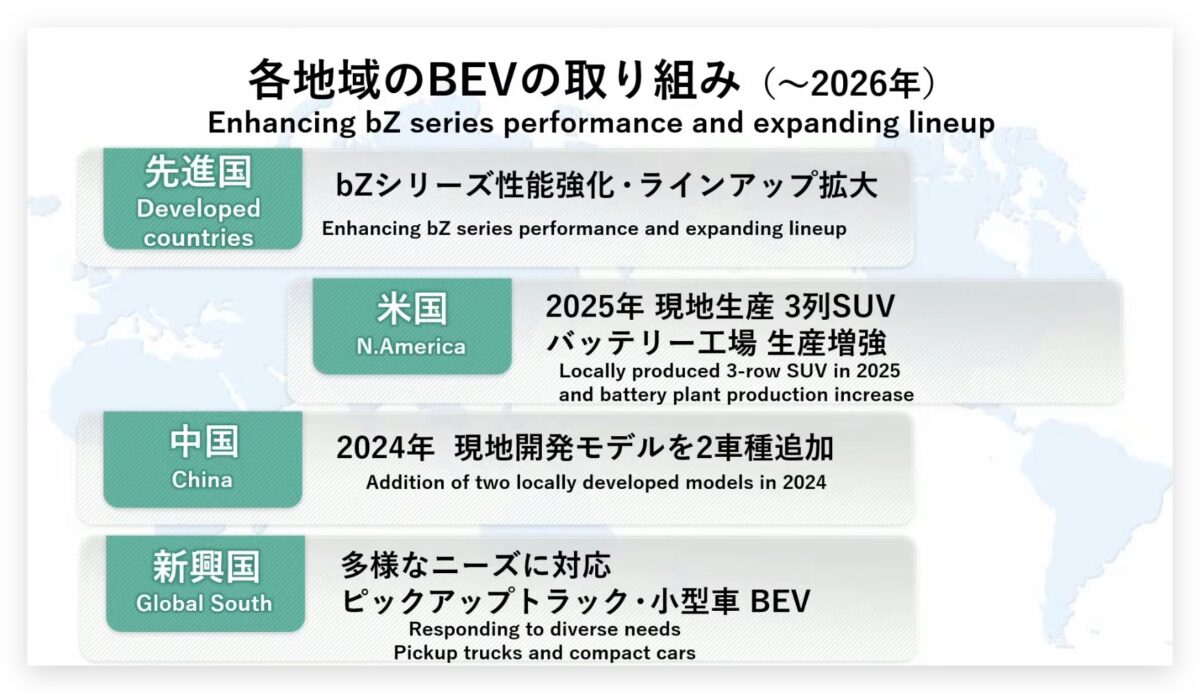 各地域のBEVの取り組み（～2026年）
Enhancing bZ series performance and expanding lineup

先進国
Developed countries

bZシリーズ性能強化・ラインアップ拡大
Enhancing bZ series performance and expanding lineup

米国
N.America

2025年 現地生産 3列SUV
バッテリー工場 生産増強
Locally produced 3-row SUV in 2025 and battery plant production increase

中国
China

2024年 現地開発モデルを2車種追加
Addition of two locally developed models in 2024

新興国
Global South

多様なニーズに対応
ピックアップトラック・小型車 BEV
Responding to diverse needs
Pickup trucks and compact cars